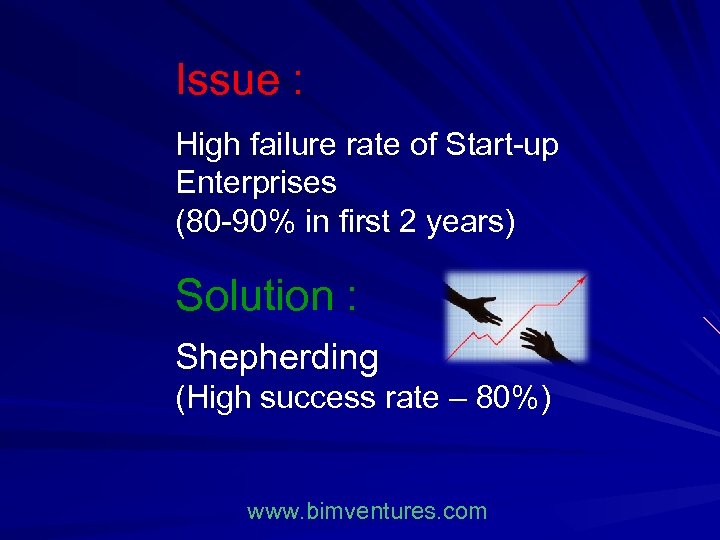 Issue :

High failure rate of Start-up Enterprises
(80-90% in first 2 years)

Solution :

Shepherding
(High success rate – 80%)

www.bimventures.com